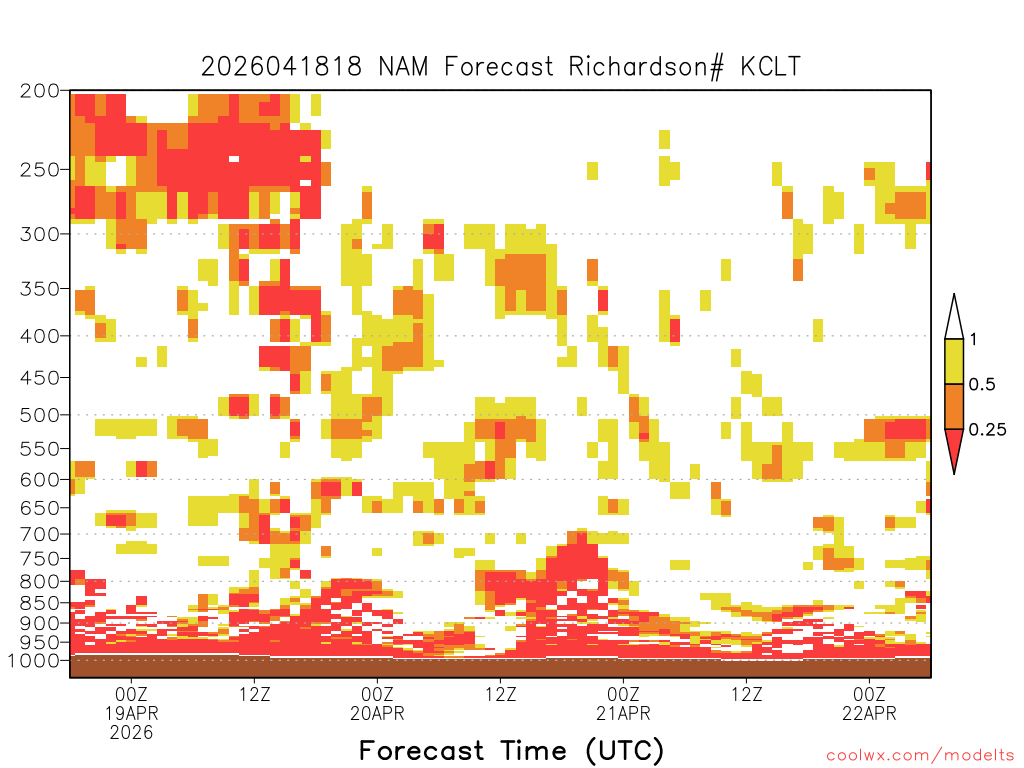 2026041818 NAM Forecast Richardson# KCLT

200
250
300
350
400
450
500
550
600
650
700
750
800
850
900
950
1000

1
0.5
0.25

00Z
19APR
2026

12Z

00Z
20APR

12Z

00Z
21APR

12Z

00Z
22APR

Forecast Time (UTC)

coolwx.com/modelts